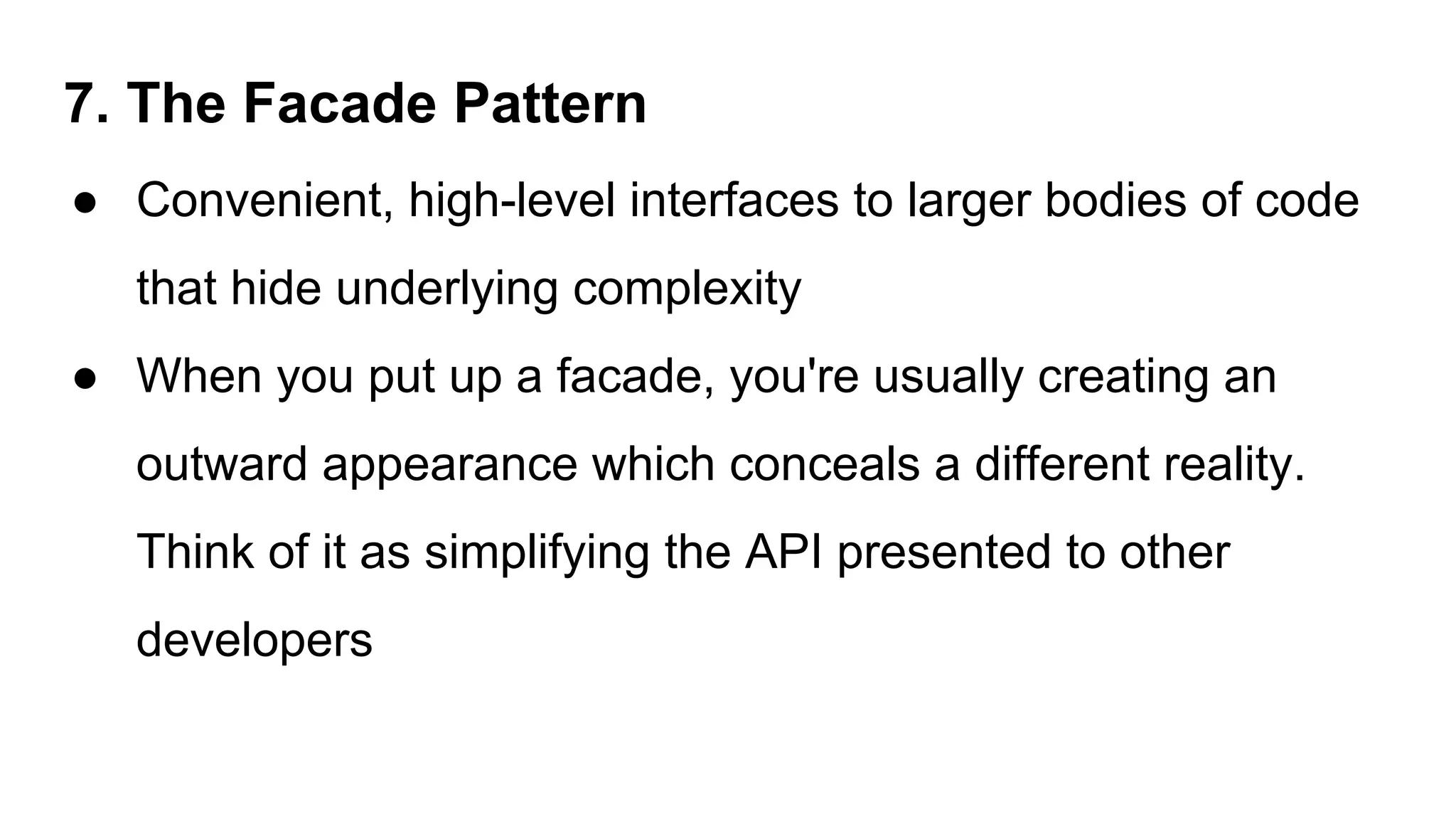 7. The Facade Pattern

● Convenient, high-level interfaces to larger bodies of code that hide underlying complexity
● When you put up a facade, you're usually creating an outward appearance which conceals a different reality. Think of it as simplifying the API presented to other developers